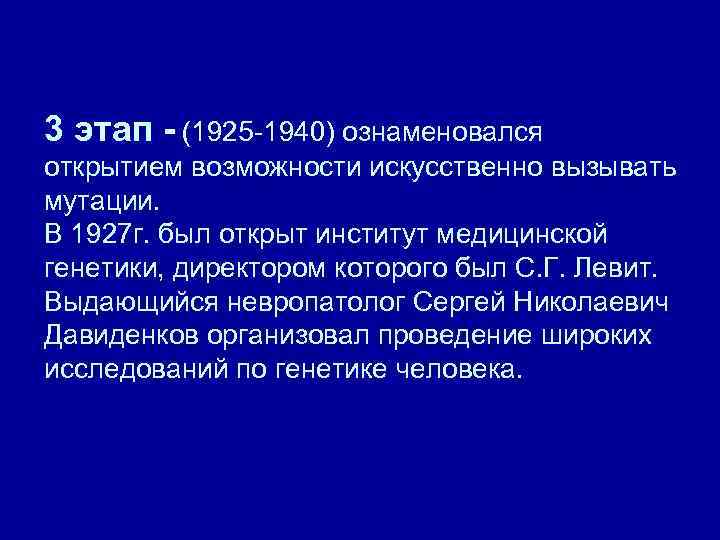 3 этап - (1925-1940) ознаменовался открытием возможности искусственно вызывать мутации.
В 1927г. был открыт институт медицинской генетики, директором которого был С.Г. Левит. Выдающийся невропатолог Сергей Николаевич Давиденков организовал проведение широких исследований по генетике человека.